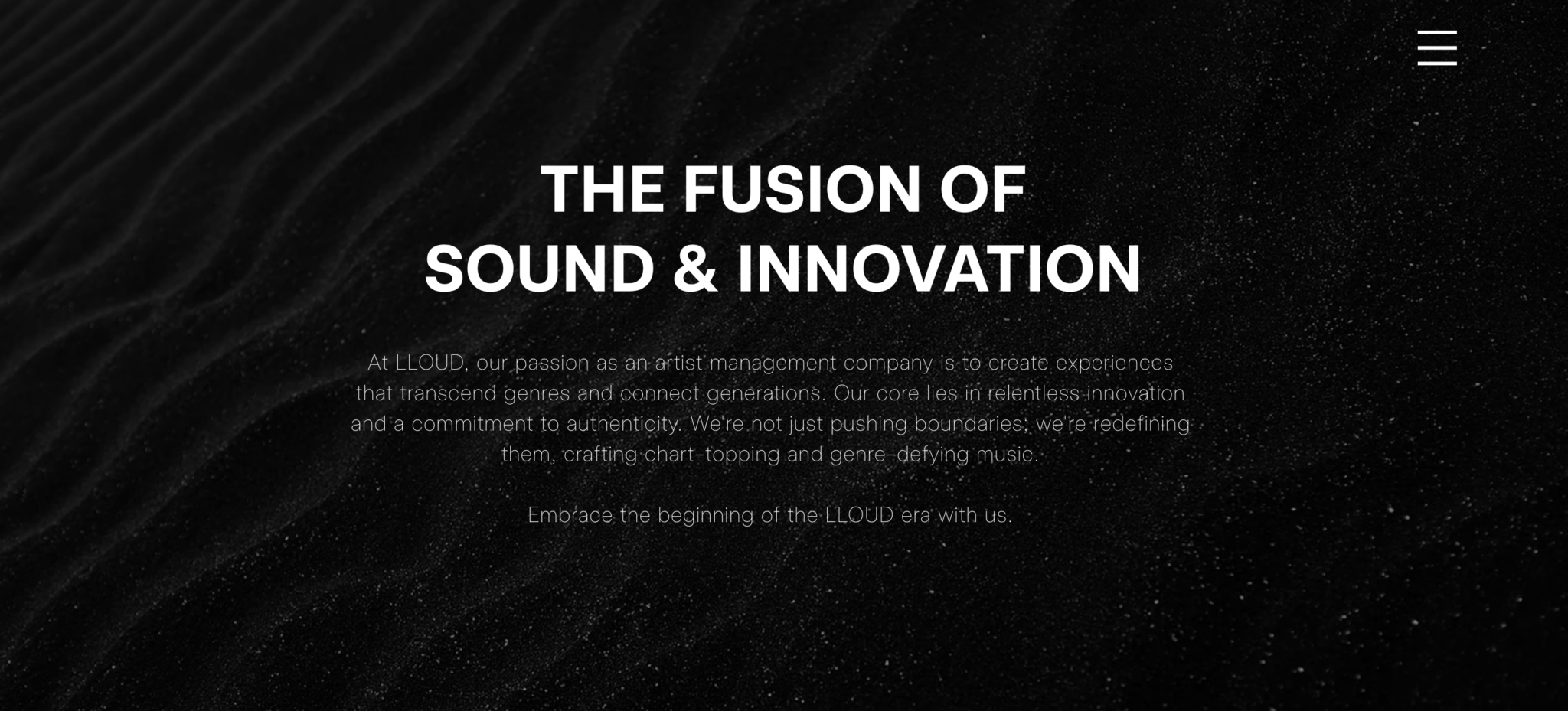 THE FUSION OF
SOUND & INNOVATION

At LLOUD, our passion as an artist management company is to create experiences that transcend genres and connect generations. Our core lies in relentless innovation and a commitment to authenticity. We're not just pushing boundaries; we're redefining them, crafting chart-topping and genre-defying music.

Embrace the beginning of the LLOUD era with us.